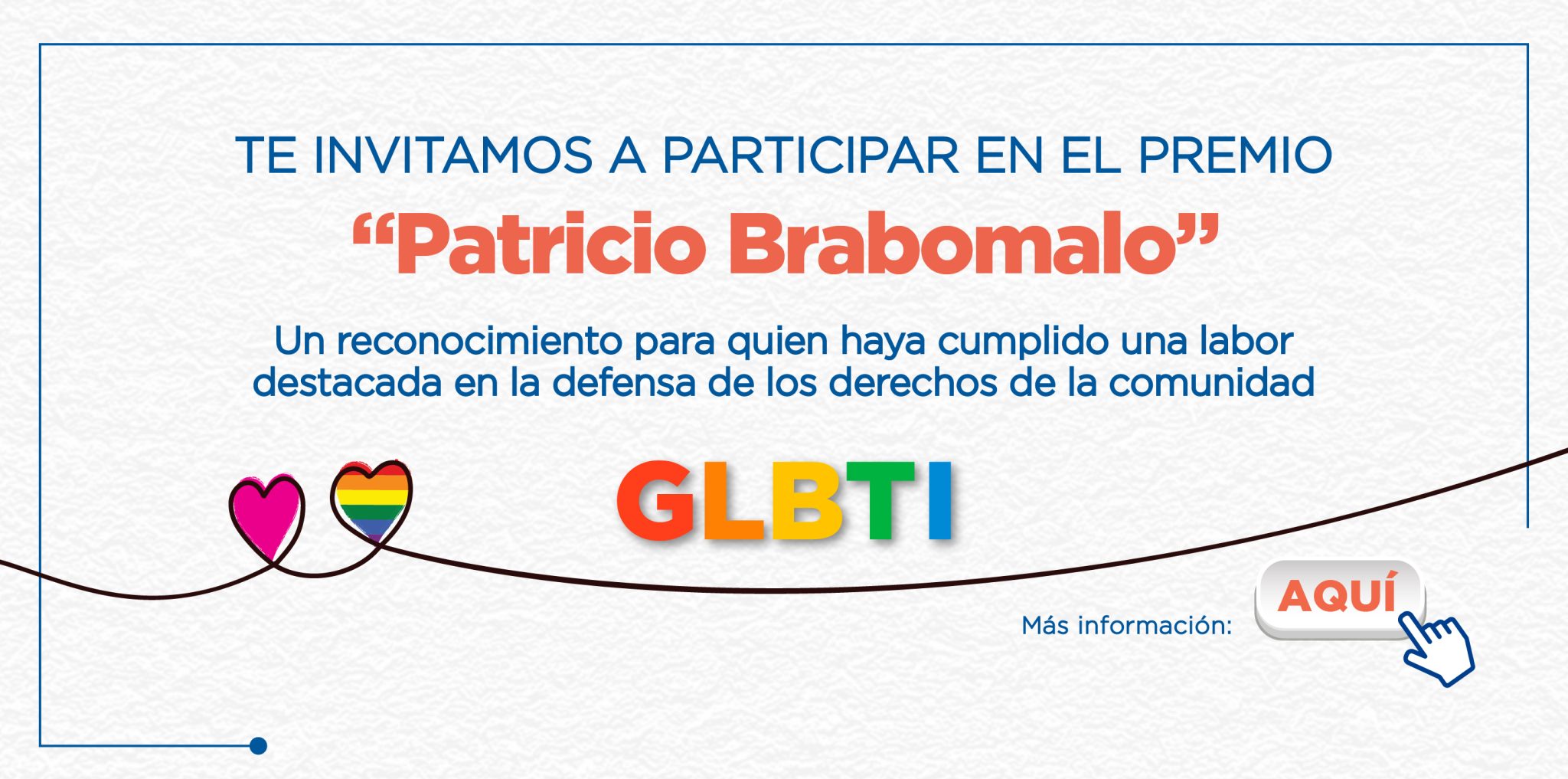 TE INVITAMOS A PARTICIPAR EN EL PREMIO

“Patricio Brabomalo”

Un reconocimiento para quien haya cumplido una labor destacada en la defensa de los derechos de la comunidad

GLBTI

Más información: AQUÍ